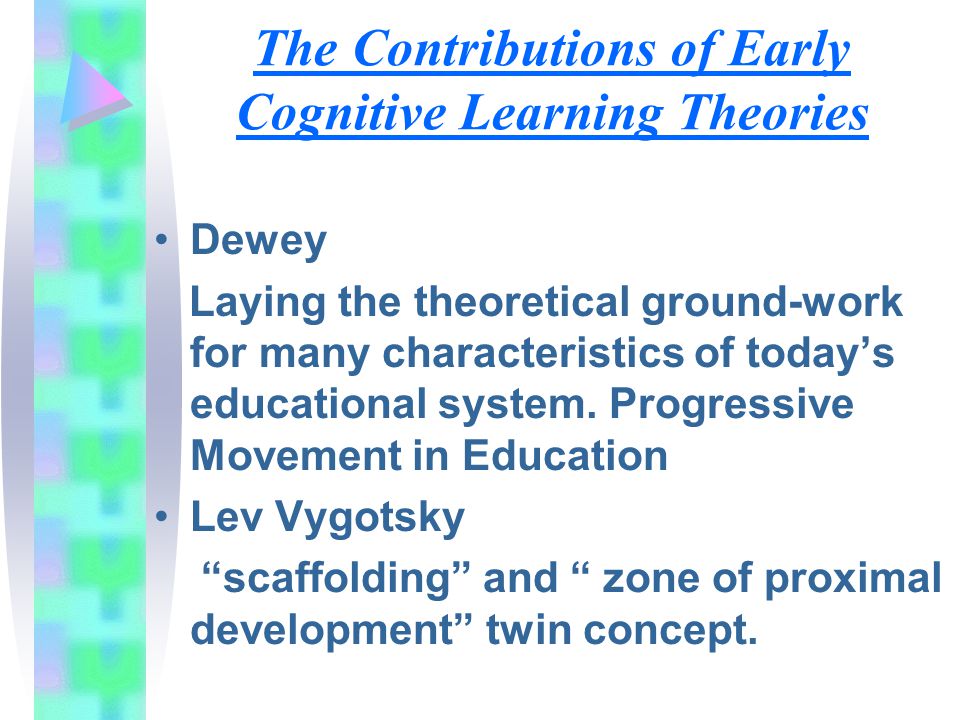 The Contributions of Early Cognitive Learning Theories

• Dewey

Laying the theoretical ground-work for many characteristics of today’s educational system. Progressive Movement in Education

• Lev Vygotsky

“scaffolding” and “ zone of proximal development” twin concept.